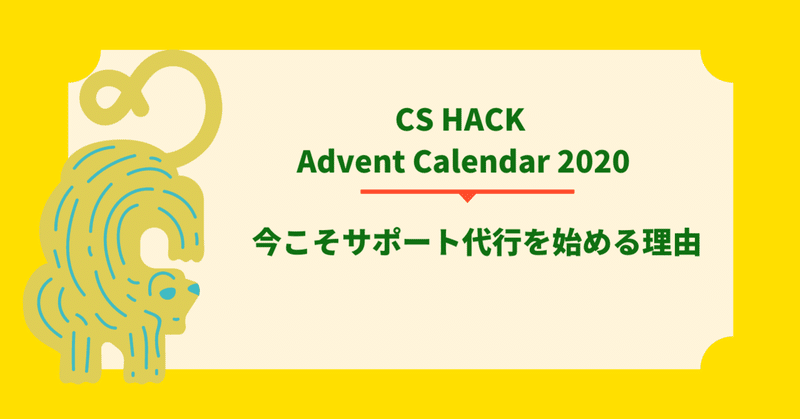 CS HACK
Advent Calendar 2020

今こそサポート代行を始める理由